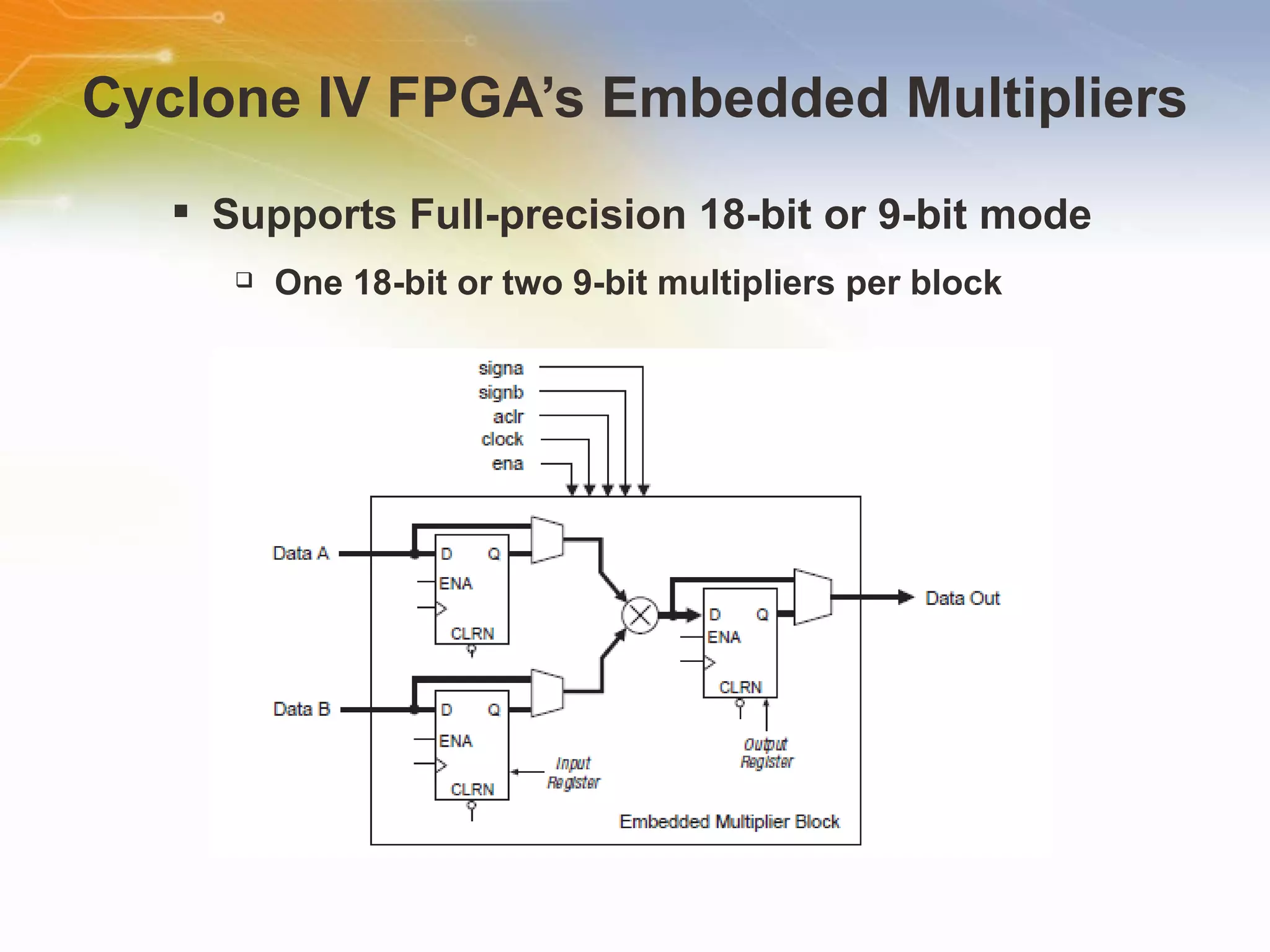 Cyclone IV FPGA's Embedded Multipliers

▪ Supports Full-precision 18-bit or 9-bit mode

❑ One 18-bit or two 9-bit multipliers per block

signa
signb
aclr
clock
ena

Data A

D Q
ENA
CLRN

Data B

D Q
ENA
CLRN

Input Register

D Q
ENA
CLRN

Output Register

Data Out

Embedded Multiplier Block